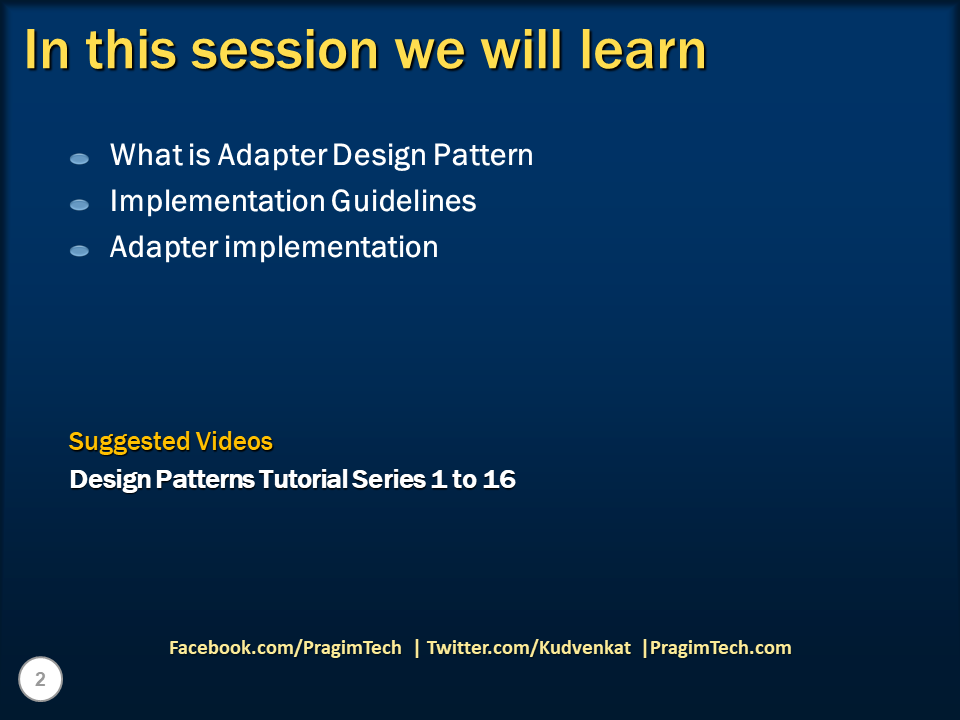 In this session we will learn

- What is Adapter Design Pattern
- Implementation Guidelines
- Adapter implementation

Suggested Videos
Design Patterns Tutorial Series 1 to 16

Facebook.com/PragimTech | Twitter.com/Kudvenkat |PragimTech.com

2